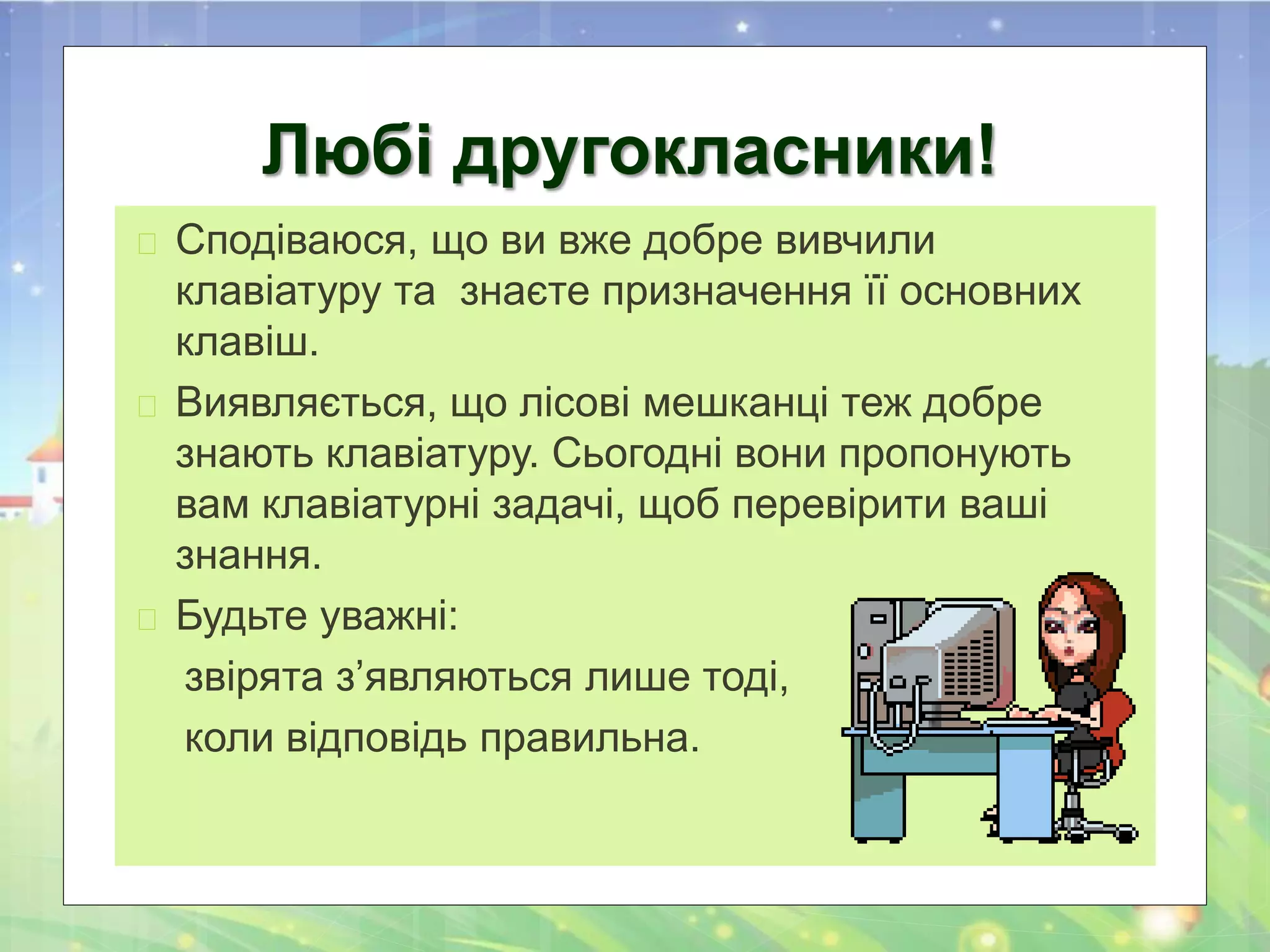 Любі другокласники!

Сподіваюся, що ви вже добре вивчили клавіатуру та  знаєте призначення її основних клавіш.

Виявляється, що лісові мешканці теж добре знають клавіатуру. Сьогодні вони пропонують вам клавіатурні задачі, щоб перевірити ваші знання.

Будьте уважні:

звірята з’являються лише тоді,

коли відповідь правильна.